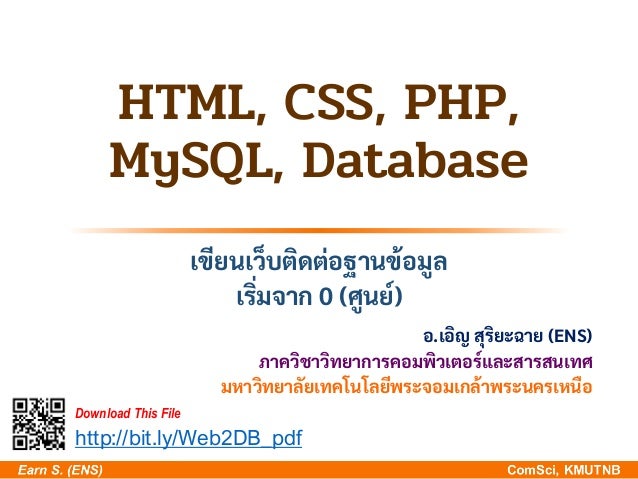 HTML, CSS, PHP, MySQL, Database

เขียนเว็บติดต่อฐานข้อมูล
เริ่มจาก 0 (ศูนย์)

อ.เอิญ สุริยะฉาย (ENS)
ภาควิชาวิทยาการคอมพิวเตอร์และสารสนเทศ
มหาวิทยาลัยเทคโนโลยีพระจอมเกล้าพระนครเหนือ

Download This File
http://bit.ly/Web2DB_pdf

Earn S. (ENS)

ComSci, KMUTNB